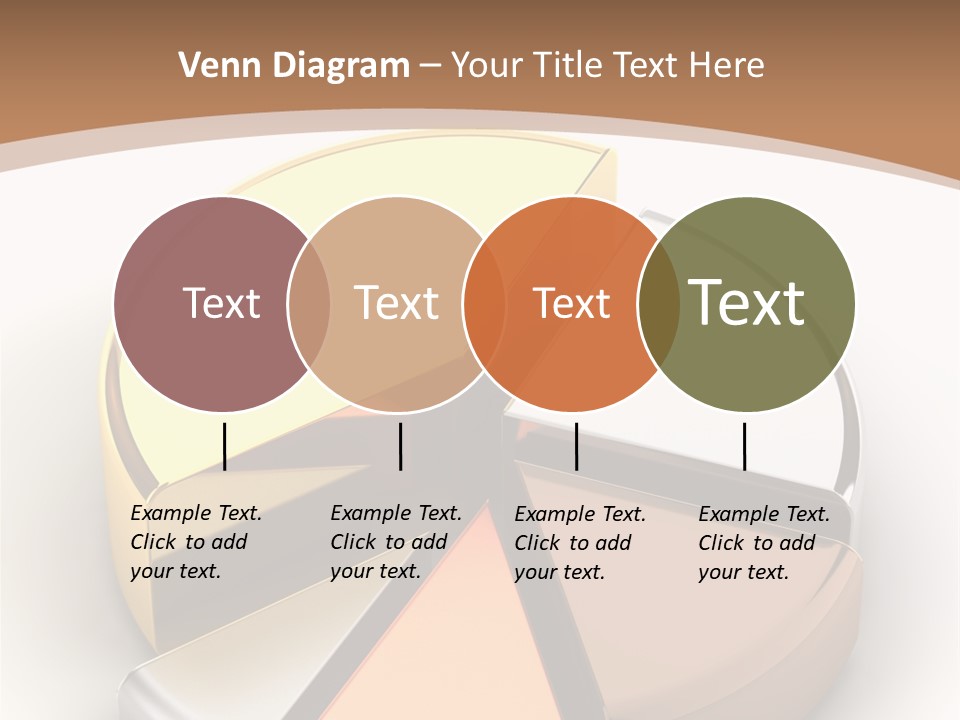 Venn Diagram – Your Title Text Here

Text

Text

Text

Text

Example Text. Click to add your text.

Example Text. Click to add your text.

Example Text. Click to add your text.

Example Text. Click to add your text.